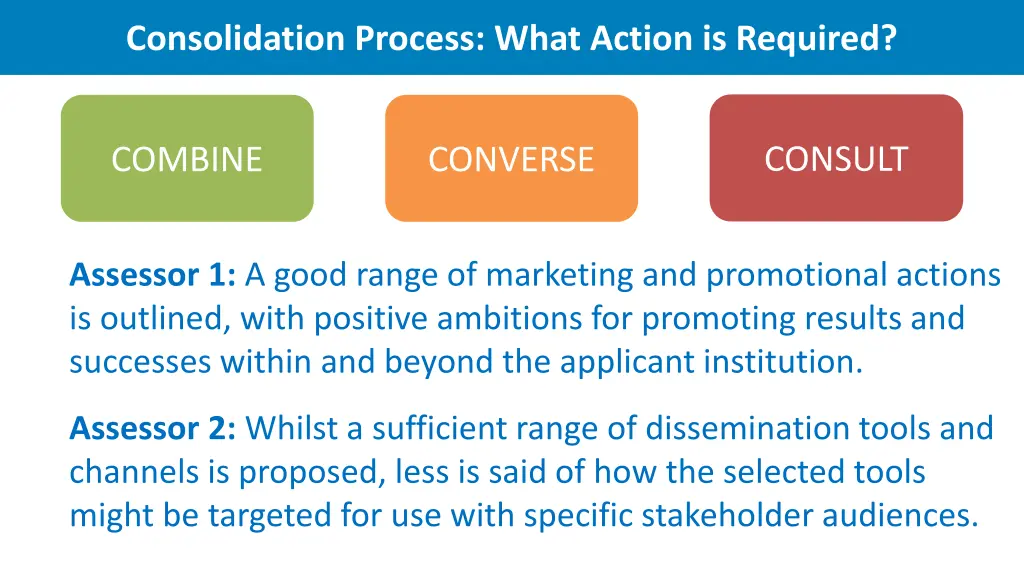 Consolidation Process: What Action is Required?

COMBINE

CONVERSE

CONSULT

Assessor 1: A good range of marketing and promotional actions is outlined, with positive ambitions for promoting results and successes within and beyond the applicant institution.

Assessor 2: Whilst a sufficient range of dissemination tools and channels is proposed, less is said of how the selected tools might be targeted for use with specific stakeholder audiences.